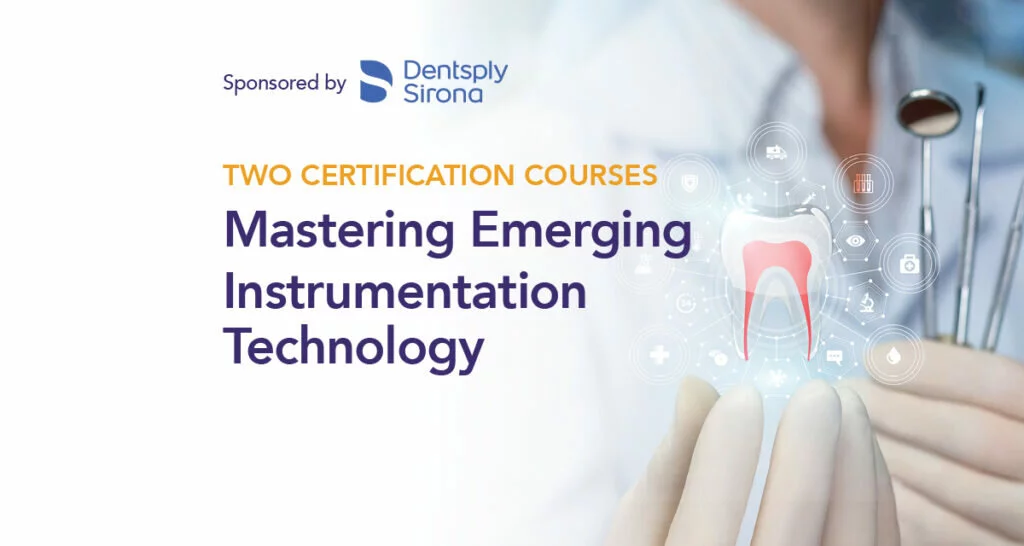 Sponsored by Dentsply Sirona

TWO CERTIFICATION COURSES

Mastering Emerging Instrumentation Technology